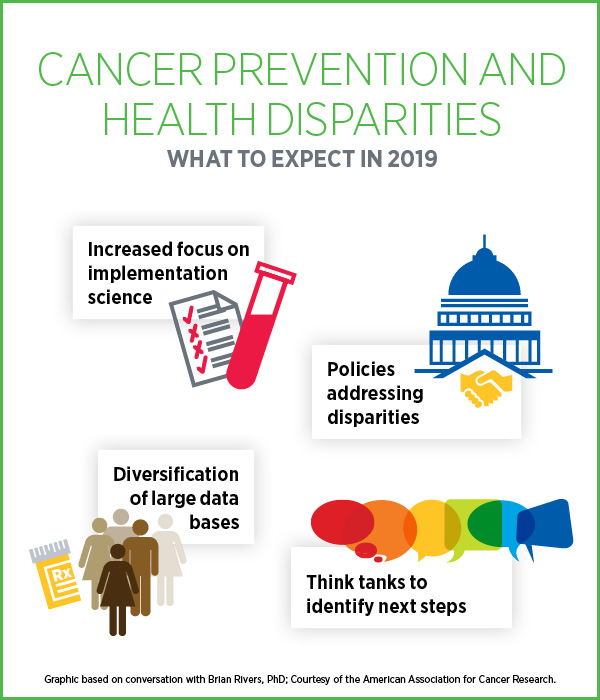 CANCER PREVENTION AND HEALTH DISPARITIES
WHAT TO EXPECT IN 2019

Increased focus on implementation science

Policies addressing disparities

Diversification of large data bases

Rx

Think tanks to identify next steps

Graphic based on conversation with Brian Rivers, PhD; Courtesy of the American Association for Cancer Research.